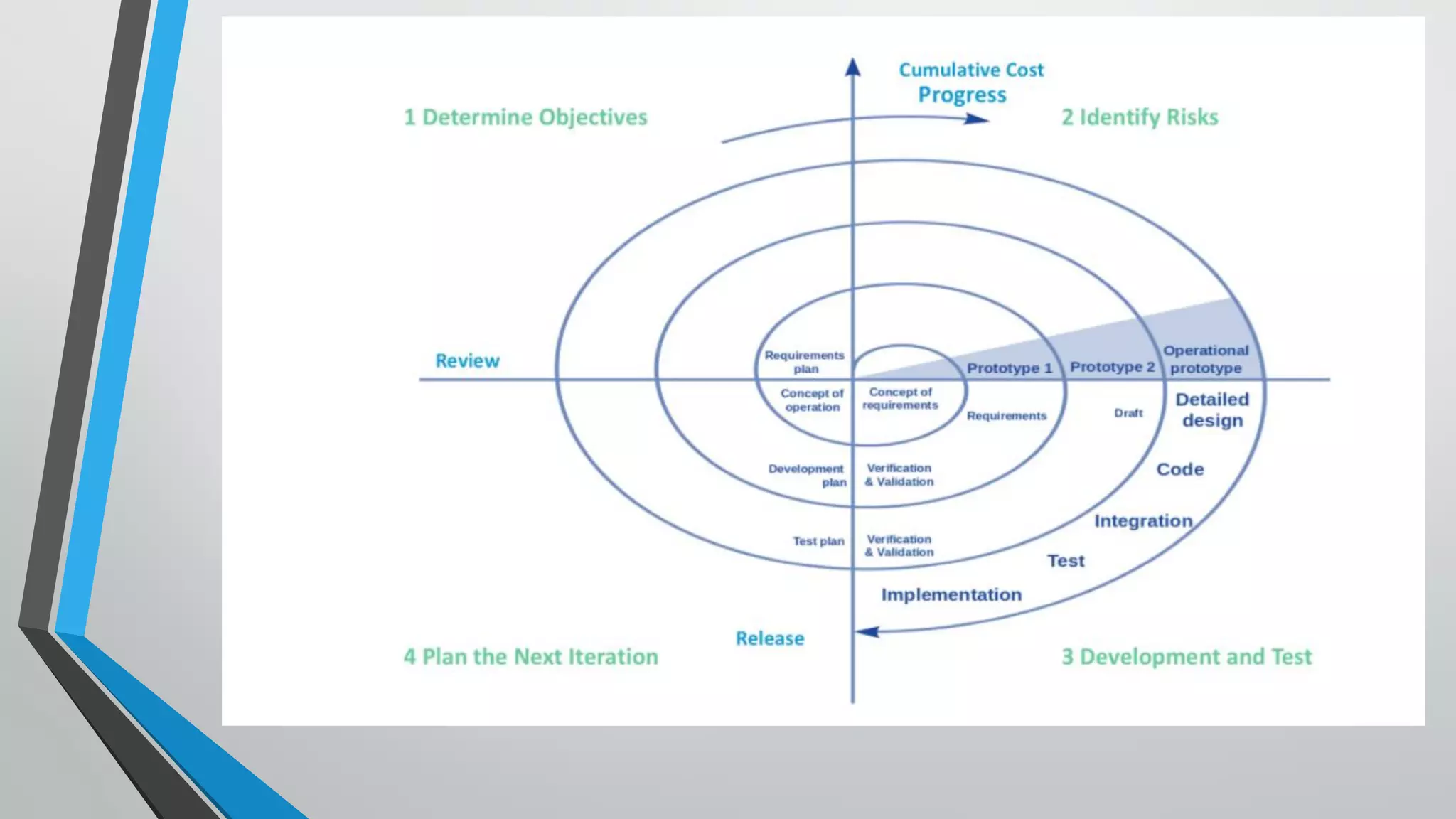 Cumulative Cost

Progress

1 Determine Objectives

2 Identify Risks

Review

Requirements plan

Prototype 1

Prototype 2

Operational prototype

Concept of operation

Concept of requirements

Requirements

Draft

Detailed design

Development plan

Verification & Validation

Code

Integration

Test plan

Verification & Validation

Test

Implementation

Release

4 Plan the Next Iteration

3 Development and Test